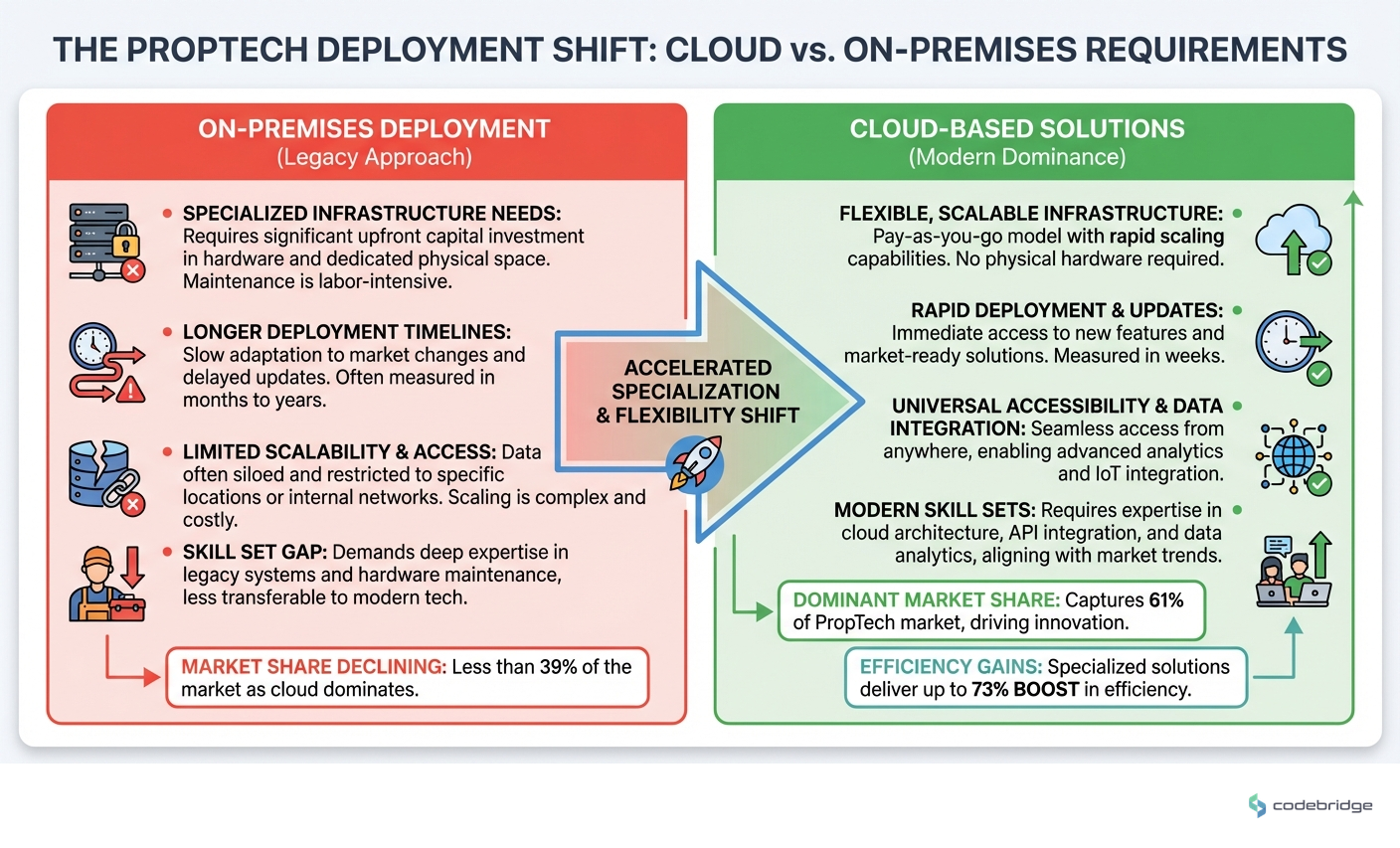 THE PROPTECH DEPLOYMENT SHIFT: CLOUD vs. ON-PREMISES REQUIREMENTS

ON-PREMISES DEPLOYMENT
(Legacy Approach)

SPECIALIZED INFRASTRUCTURE NEEDS: Requires significant upfront capital investment in hardware and dedicated physical space. Maintenance is labor-intensive.

LONGER DEPLOYMENT TIMELINES: Slow adaptation to market changes and delayed updates. Often measured in months to years.

LIMITED SCALABILITY & ACCESS: Data often siloed and restricted to specific locations or internal networks. Scaling is complex and costly.

SKILL SET GAP: Demands deep expertise in legacy systems and hardware maintenance, less transferable to modern tech.

MARKET SHARE DECLINING: Less than 39% of the market as cloud dominates.

ACCELERATED SPECIALIZATION & FLEXIBILITY SHIFT

CLOUD-BASED SOLUTIONS
(Modern Dominance)

FLEXIBLE, SCALABLE INFRASTRUCTURE: Pay-as-you-go model with rapid scaling capabilities. No physical hardware required.

RAPID DEPLOYMENT & UPDATES: Immediate access to new features and market-ready solutions. Measured in weeks.

UNIVERSAL ACCESSIBILITY & DATA INTEGRATION: Seamless access from anywhere, enabling advanced analytics and IoT integration.

MODERN SKILL SETS: Requires expertise in cloud architecture, API integration, and data analytics, aligning with market trends.

DOMINANT MARKET SHARE: Captures 61% of PropTech market, driving innovation.

EFFICIENCY GAINS: Specialized solutions deliver up to 73% BOOST in efficiency.

codebridge